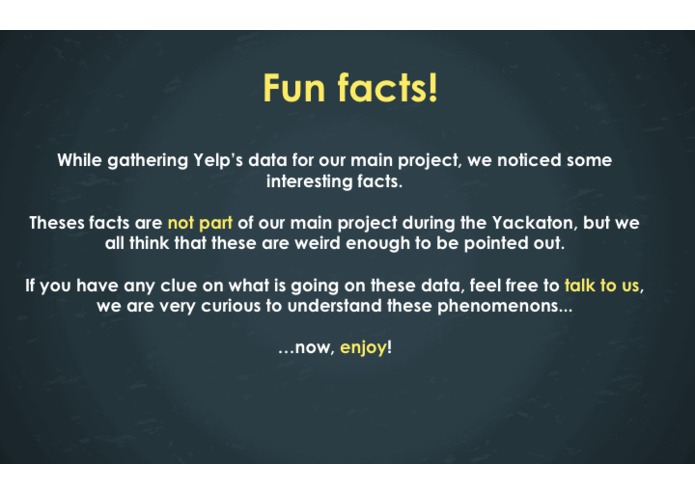 Fun facts!

While gathering Yelp's data for our main project, we noticed some interesting facts.

Theses facts are not part of our main project during the Yackaton, but we all think that these are weird enough to be pointed out.

If you have any clue on what is going on these data, feel free to talk to us, we are very curious to understand these phenomenons...

...now, enjoy!